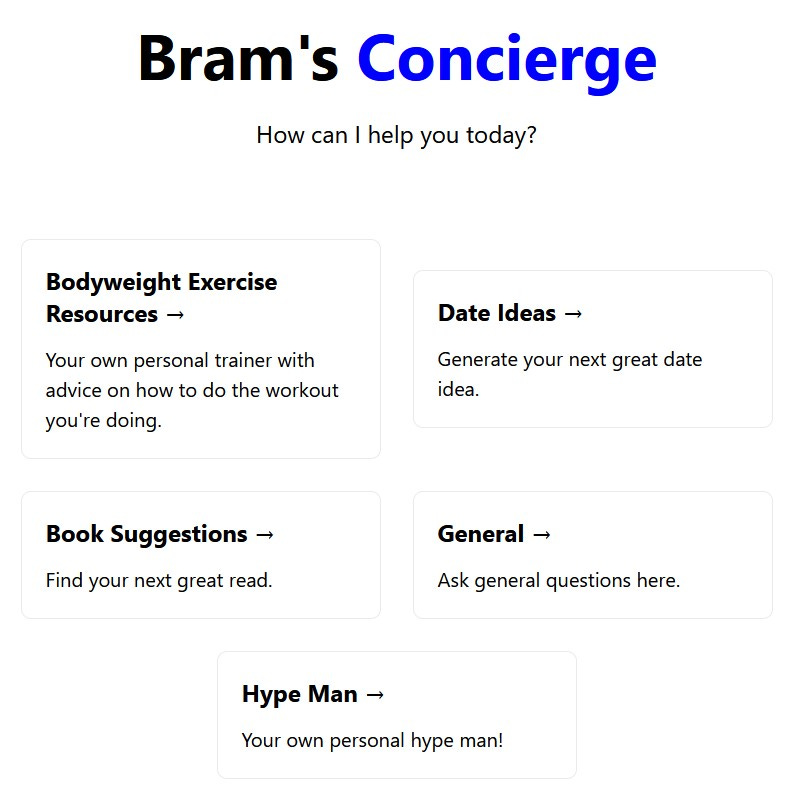 Bram's Concierge

How can I help you today?

Bodyweight Exercise Resources →

Your own personal trainer with advice on how to do the workout you're doing.

Date Ideas →

Generate your next great date idea.

Book Suggestions →

Find your next great read.

General →

Ask general questions here.

Hype Man →

Your own personal hype man!